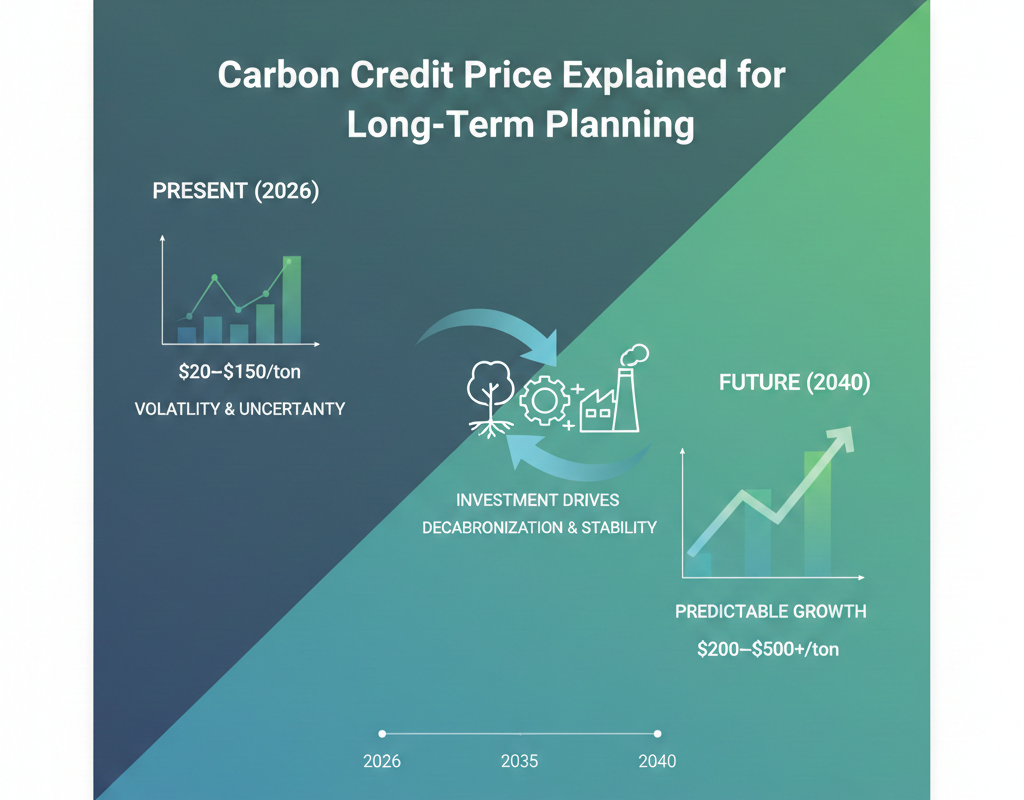 Carbon Credit Price Explained for Long-Term Planning

PRESENT (2026)

\$20–\$150/ton

VOLATLITY & UNCERTANTY

INVESTMENT DRIVES DECABRONIZATION & STABILITY

FUTURE (2040)

PREDICTABLE GROWTH

\$200–\$500+/ton

2026

2035

2040